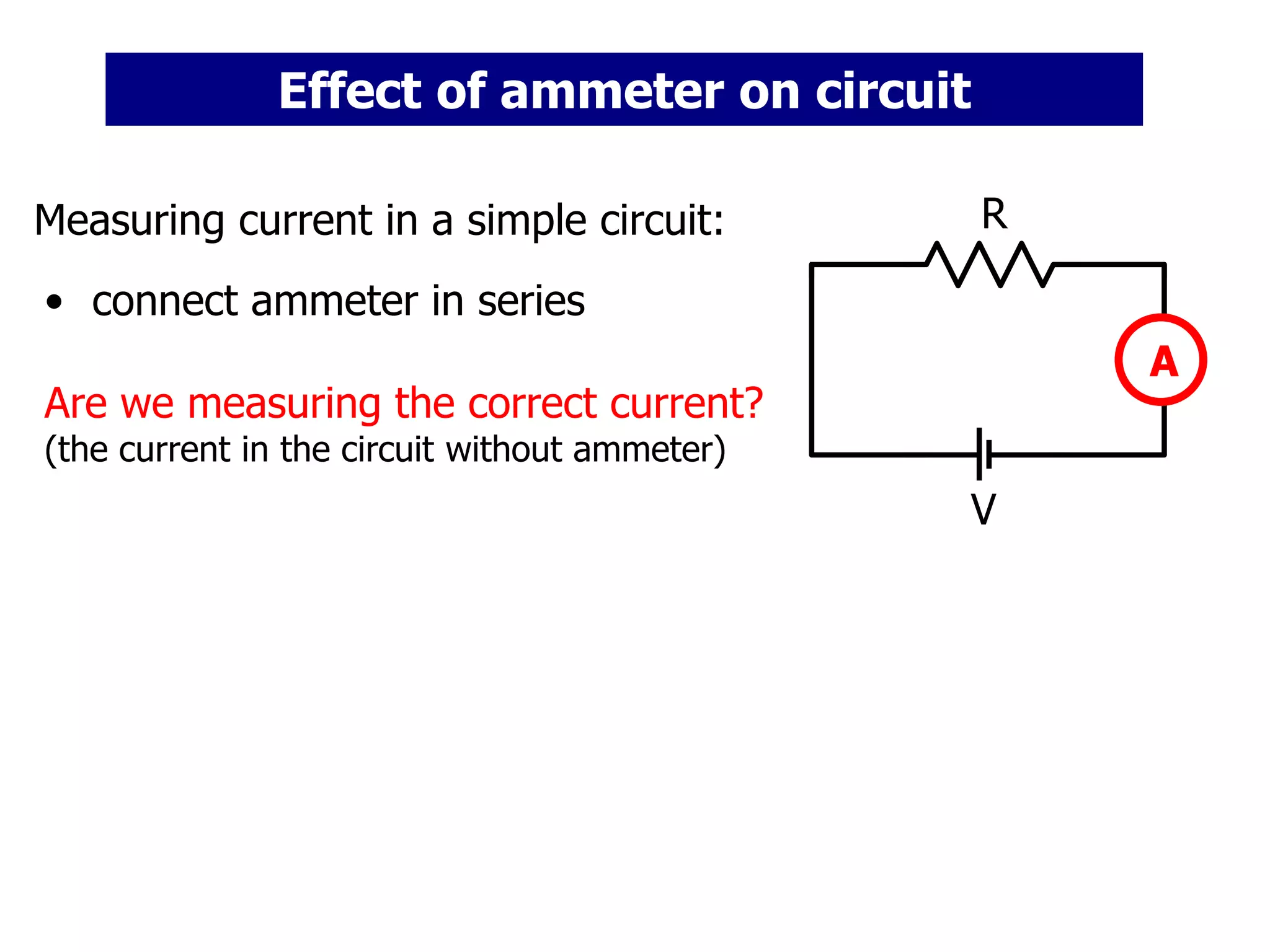 Effect of ammeter on circuit

Measuring current in a simple circuit:

• connect ammeter in series

Are we measuring the correct current?
(the current in the circuit without ammeter)

R

A

V